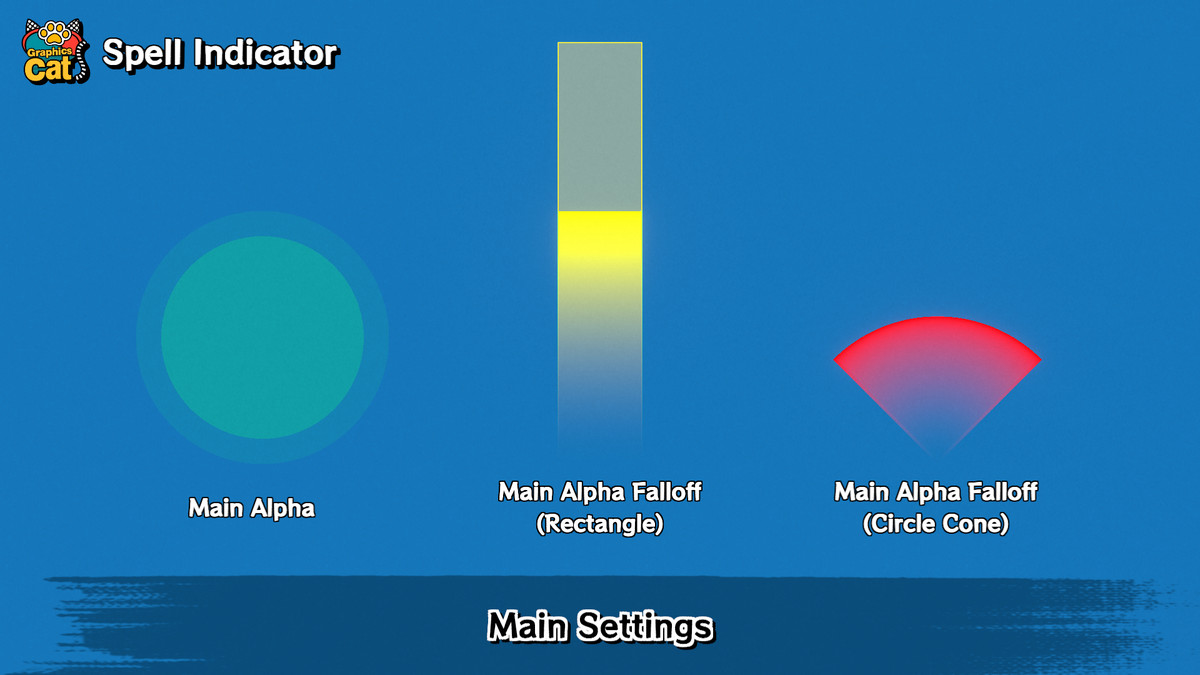 Graphics Cat

Spell Indicator

Main Alpha

Main Alpha Falloff
(Rectangle)

Main Alpha Falloff
(Circle Cone)

Main Settings